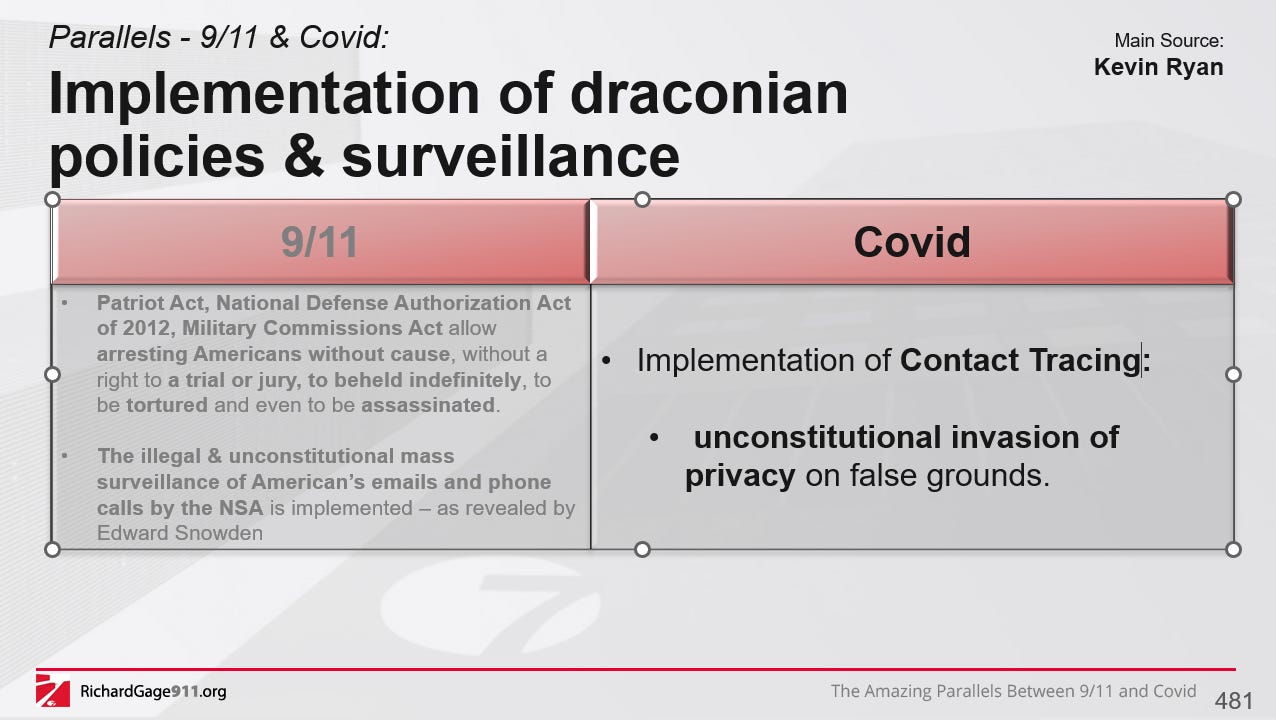 Parallels - 9/11 & Covid:

Implementation of draconian policies & surveillance

Main Source:
Kevin Ryan

| 9/11 | Covid |
|---|---|
| • Patriot Act, National Defense Authorization Act of 2012, Military Commissions Act allow arresting Americans without cause, without a right to a trial or jury, to beheld indefinitely, to be tortured and even to be assassinated. • The illegal & unconstitutional mass surveillance of American's emails and phone calls by the NSA is implemented – as revealed by Edward Snowden | • Implementation of Contact Tracing: • unconstitutional invasion of privacy on false grounds. |

RichardGage911.org

The Amazing Parallels Between 9/11 and Covid

481